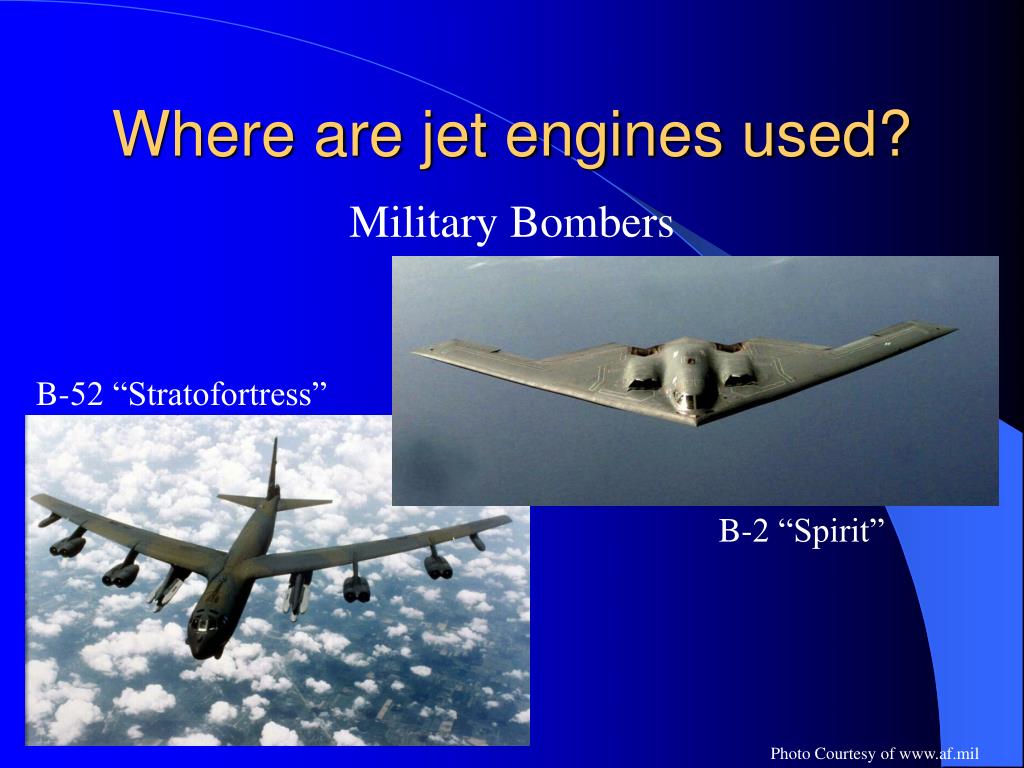 Where are jet engines used?

Military Bombers

B-52 “Stratofortress”

B-2 “Spirit”

Photo Courtesy of www.af.mil